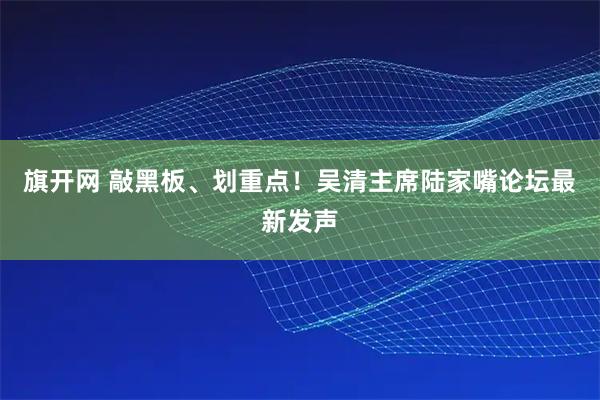 旗开网 敲黑板、划重点！吴清主席陆家嘴论坛最新发声